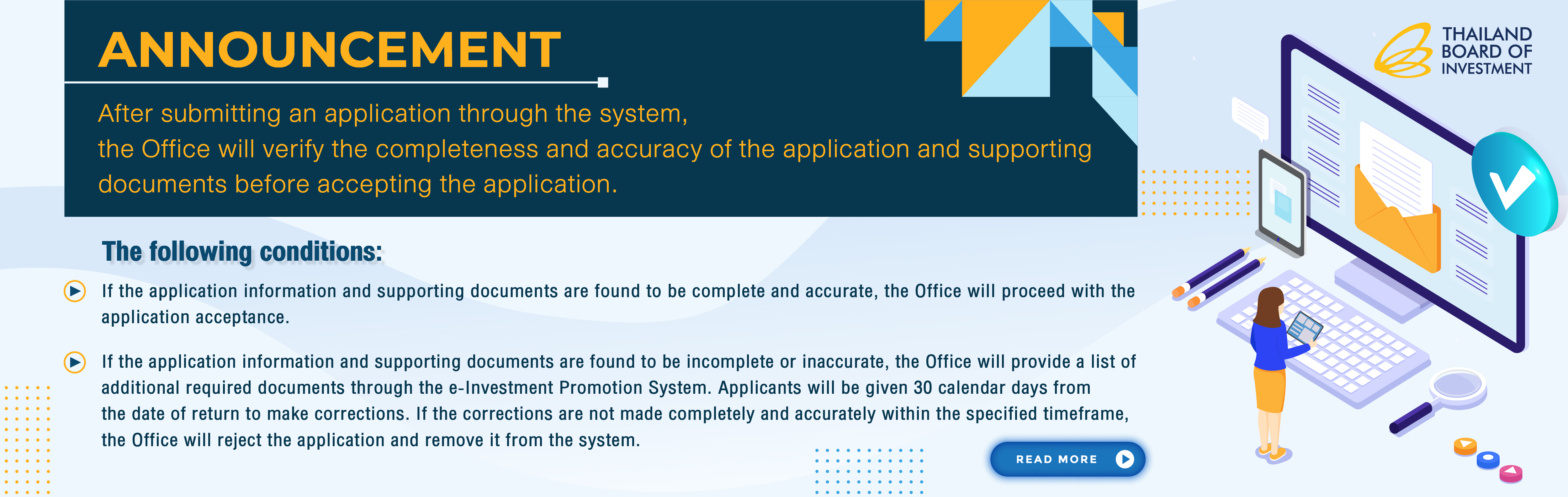 ANNOUNCEMENT

After submitting an application through the system, the Office will verify the completeness and accuracy of the application and supporting documents before accepting the application.

THAILAND BOARD OF INVESTMENT

The following conditions:

If the application information and supporting documents are found to be complete and accurate, the Office will proceed with the application acceptance.

If the application information and supporting documents are found to be incomplete or inaccurate, the Office will provide a list of additional required documents through the e-Investment Promotion System. Applicants will be given 30 calendar days from the date of return to make corrections. If the corrections are not made completely and accurately within the specified timeframe, the Office will reject the application and remove it from the system.

READ MORE